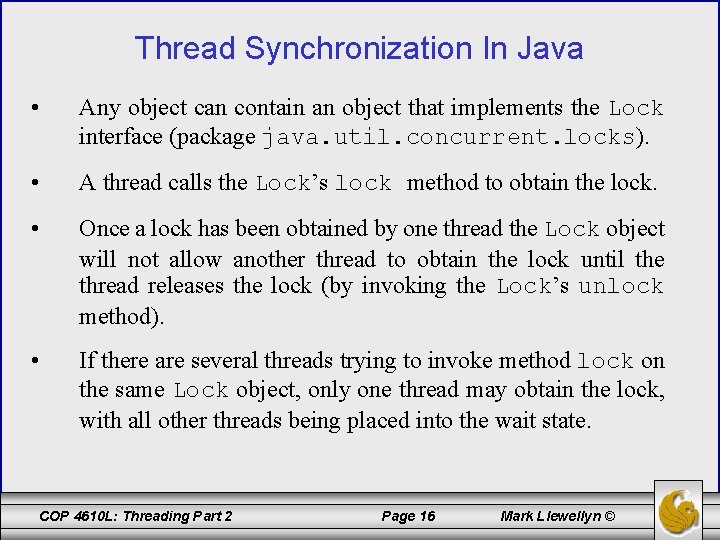 Thread Synchronization In Java

• Any object can contain an object that implements the Lock interface (package java.util.concurrent.locks).

• A thread calls the Lock's lock method to obtain the lock.

• Once a lock has been obtained by one thread the Lock object will not allow another thread to obtain the lock until the thread releases the lock (by invoking the Lock's unlock method).

• If there are several threads trying to invoke method lock on the same Lock object, only one thread may obtain the lock, with all other threads being placed into the wait state.

COP 4610L: Threading Part 2    Page 16    Mark Llewellyn ©